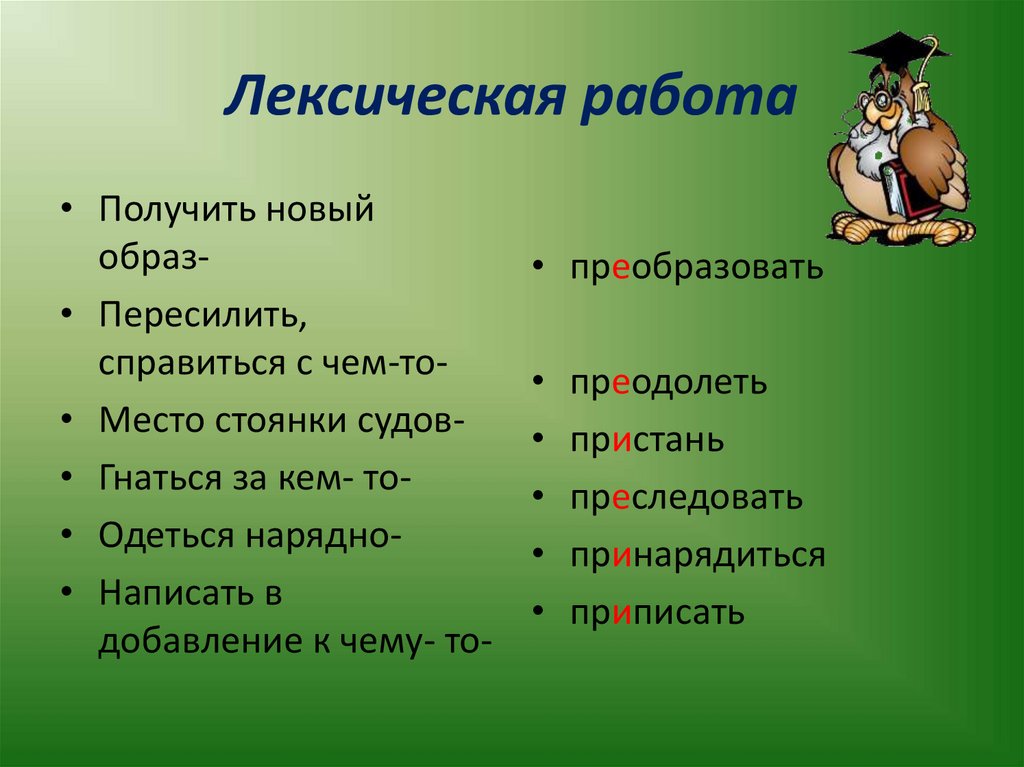 Лексическая работа

• Получить новый образ-
• Пересилить, справиться с чем-то-
• Место стоянки судов-
• Гнаться за кем- то-
• Одеться нарядно-
• Написать в добавление к чему- то-

• преобразовать
• преодолеть
• пристань
• преследовать
• принарядиться
• приписать